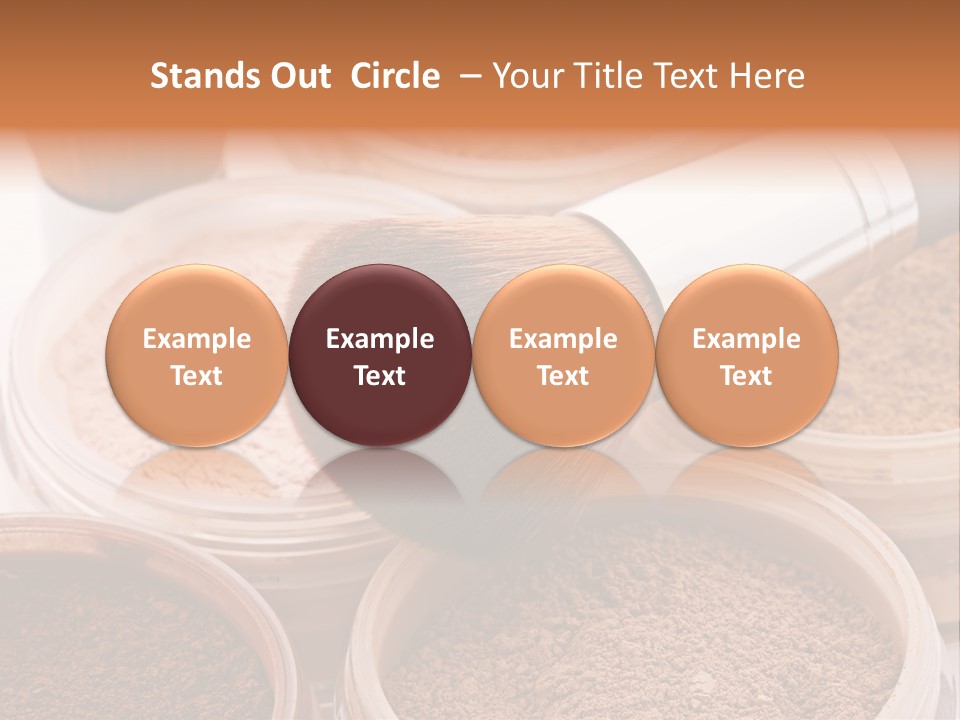 Stands Out Circle – Your Title Text Here

Example Text

Example Text

Example Text

Example Text